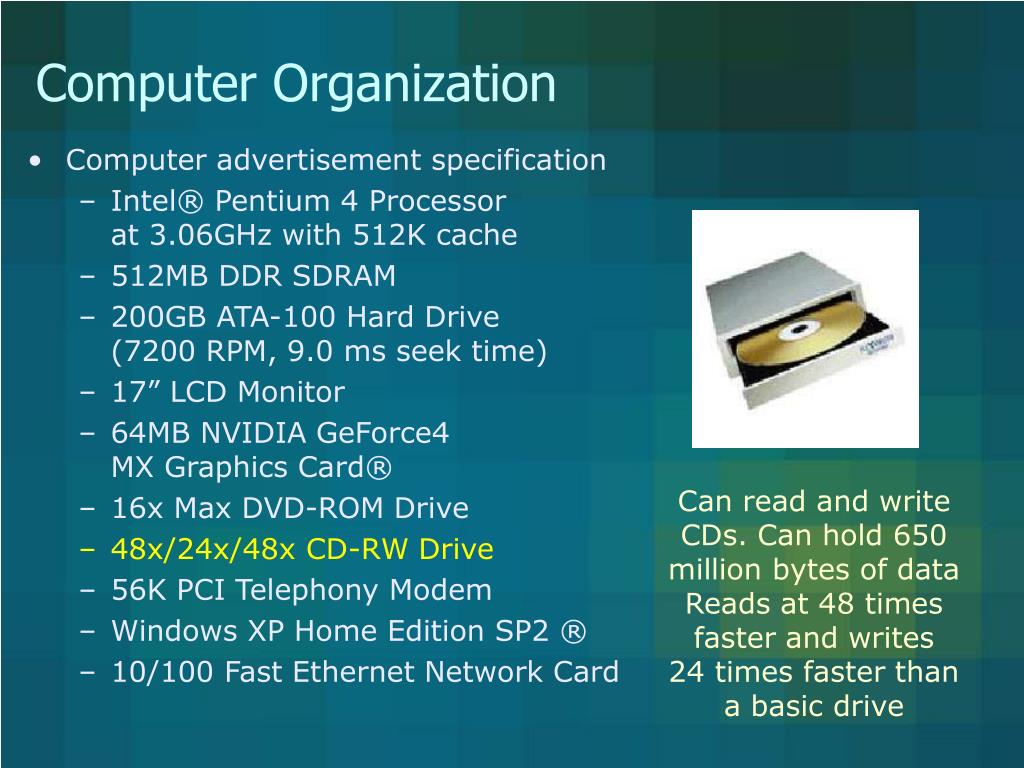 Computer Organization

• Computer advertisement specification
– Intel® Pentium 4 Processor at 3.06GHz with 512K cache
– 512MB DDR SDRAM
– 200GB ATA-100 Hard Drive (7200 RPM, 9.0 ms seek time)
– 17” LCD Monitor
– 64MB NVIDIA GeForce4 MX Graphics Card®
– 16x Max DVD-ROM Drive
– 48x/24x/48x CD-RW Drive
– 56K PCI Telephony Modem
– Windows XP Home Edition SP2 ®
– 10/100 Fast Ethernet Network Card

Can read and write CDs. Can hold 650 million bytes of data Reads at 48 times faster and writes 24 times faster than a basic drive